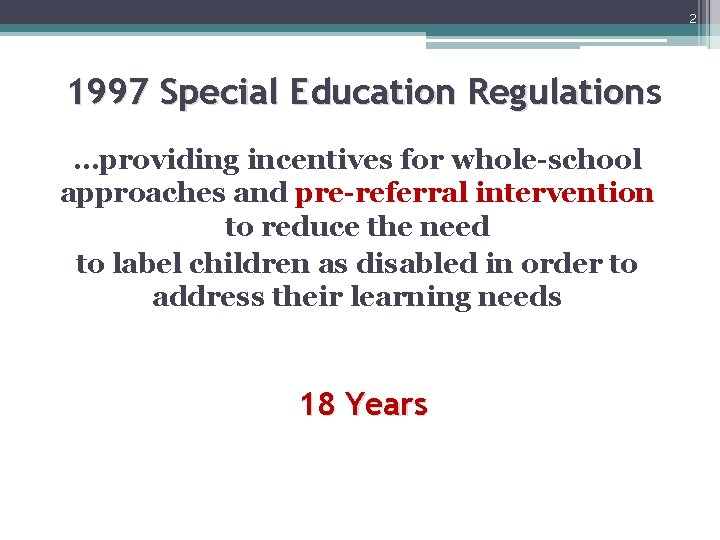 2

1997 Special Education Regulations

…providing incentives for whole-school approaches and pre-referral intervention to reduce the need to label children as disabled in order to address their learning needs

18 Years